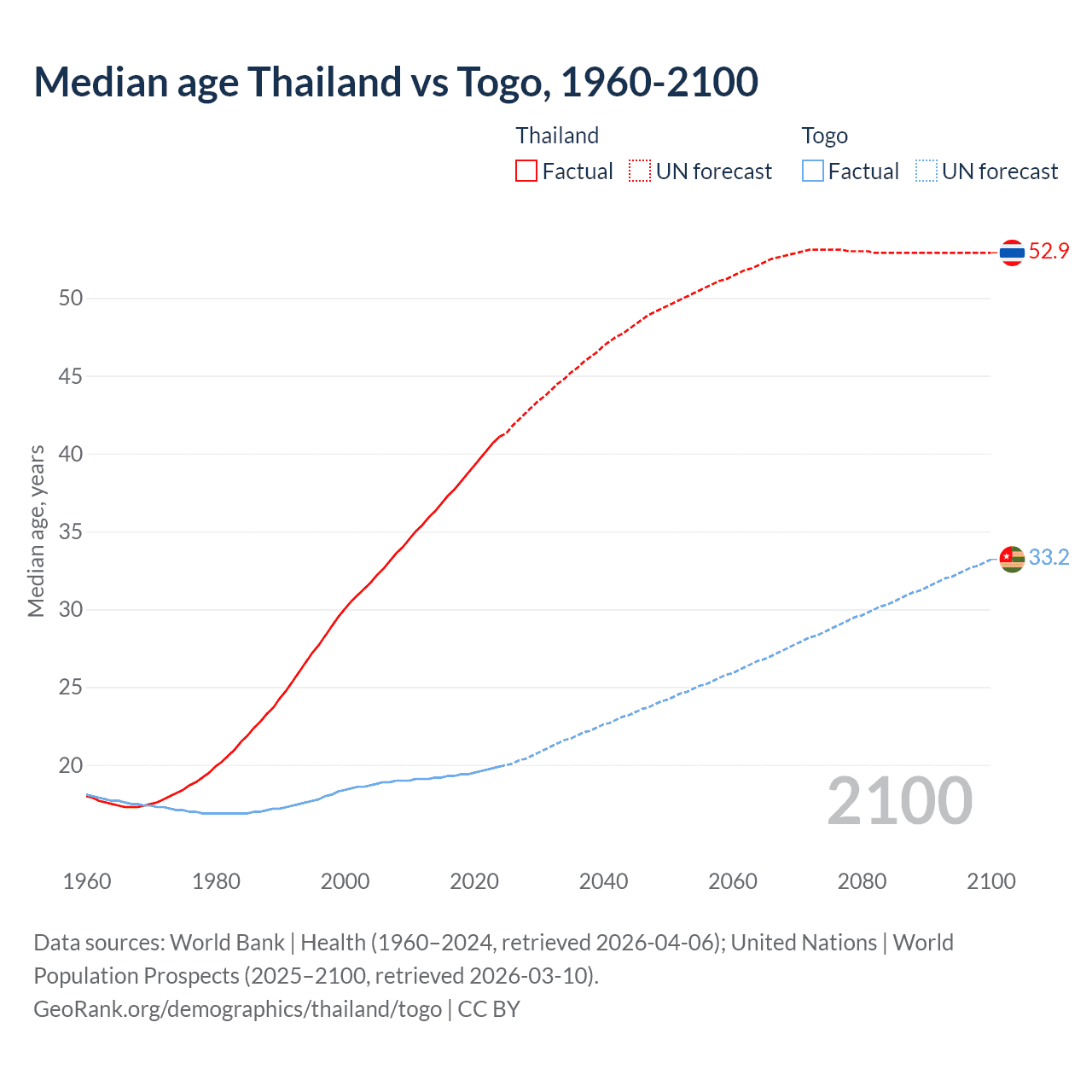 Median age Thailand vs Togo, 1960-2100

Thailand
Factual
UN forecast

Togo
Factual
UN forecast

52.9
33.2

Median age, years

50
45
40
35
30
25
20

2100

1960
1980
2000
2020
2040
2060
2080
2100

Data sources: World Bank | Health (1960–2024, retrieved 2026-04-06); United Nations | World Population Prospects (2025–2100, retrieved 2026-03-10).
GeoRank.org/demographics/thailand/togo | CC BY